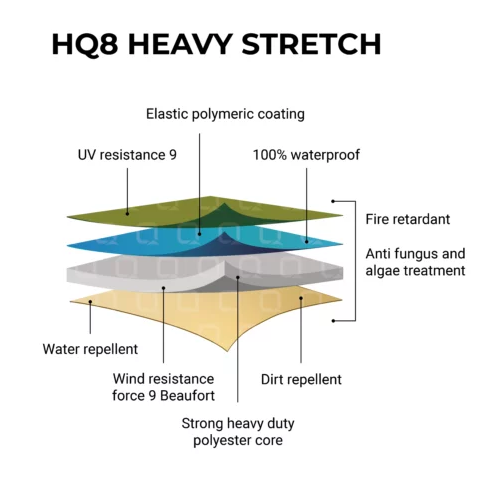 HQ8 HEAVY STRETCH

Elastic polymeric coating

UV resistance 9

100% waterproof

Fire retardant

Anti fungus and algae treatment

Water repellent

Wind resistance force 9 Beaufort

Dirt repellent

Strong heavy duty polyester core